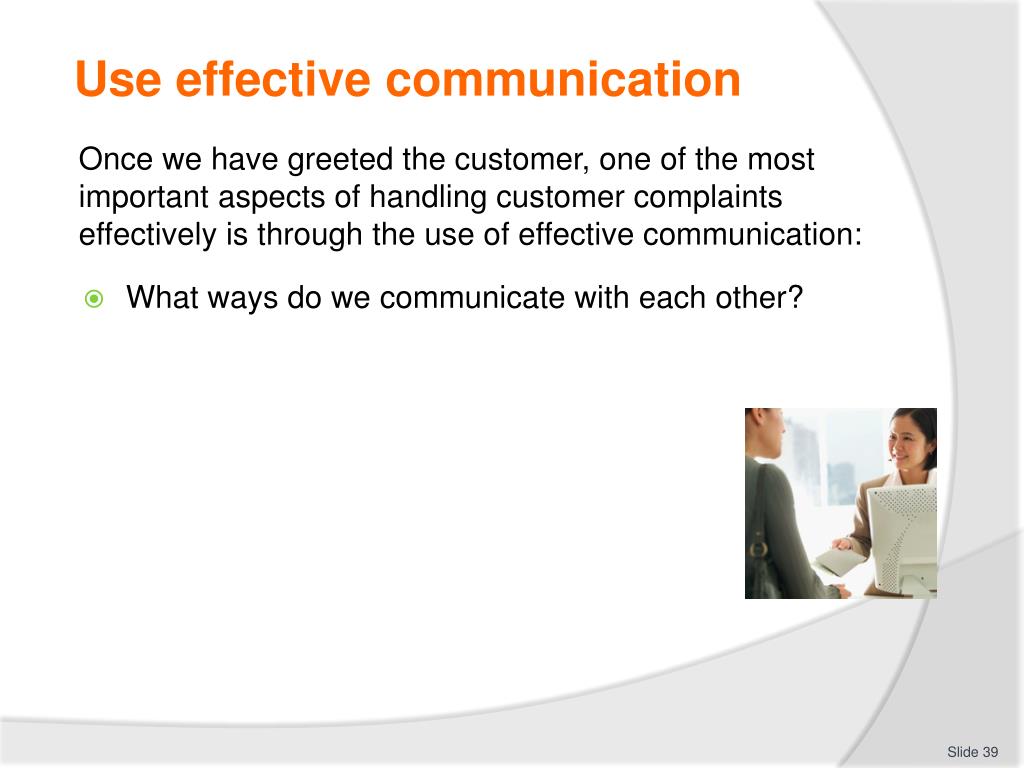 Use effective communication

Once we have greeted the customer, one of the most important aspects of handling customer complaints effectively is through the use of effective communication:

What ways do we communicate with each other?

Slide 39